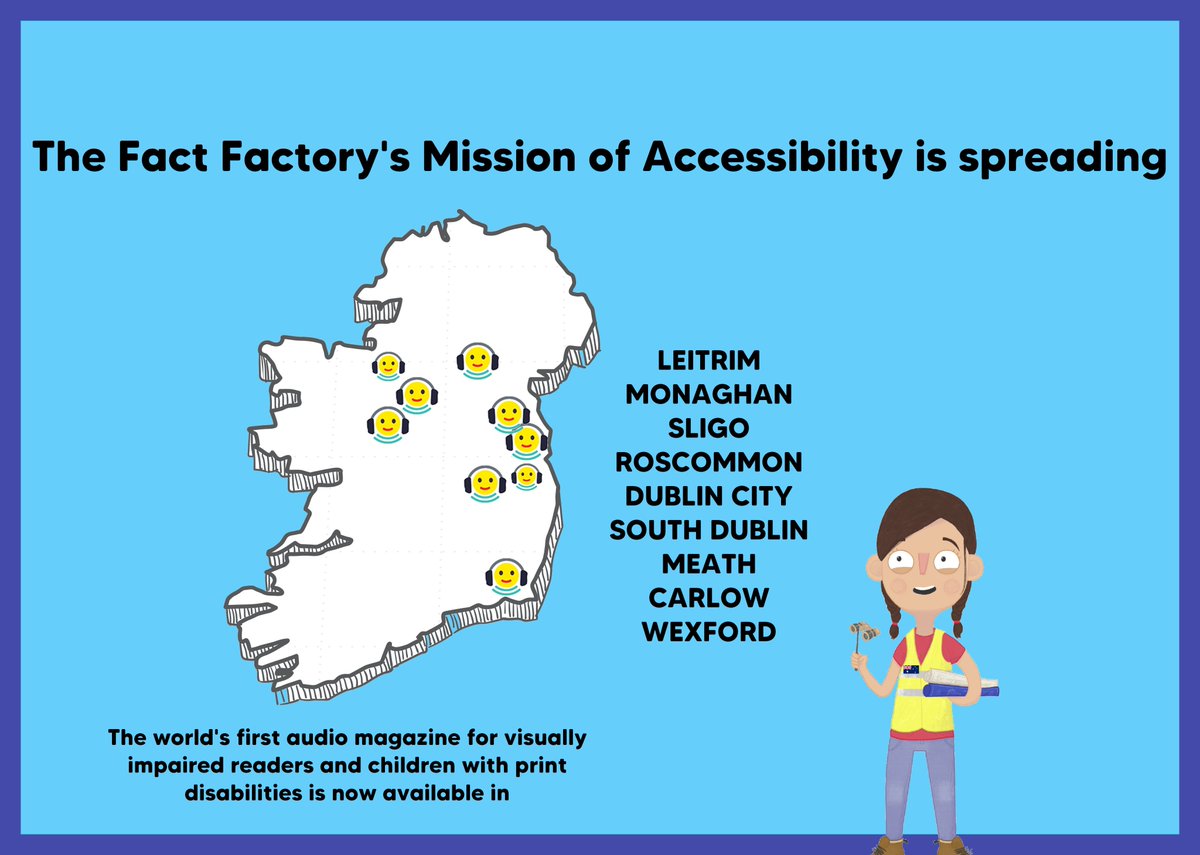 The Fact Factory's Mission of Accessibility is spreading

LEITRIM
MONAGHAN
SLIGO
ROSCOMMON
DUBLIN CITY
SOUTH DUBLIN
MEATH
CARLOW
WEXFORD

The world's first audio magazine for visually impaired readers and children with print disabilities is now available in